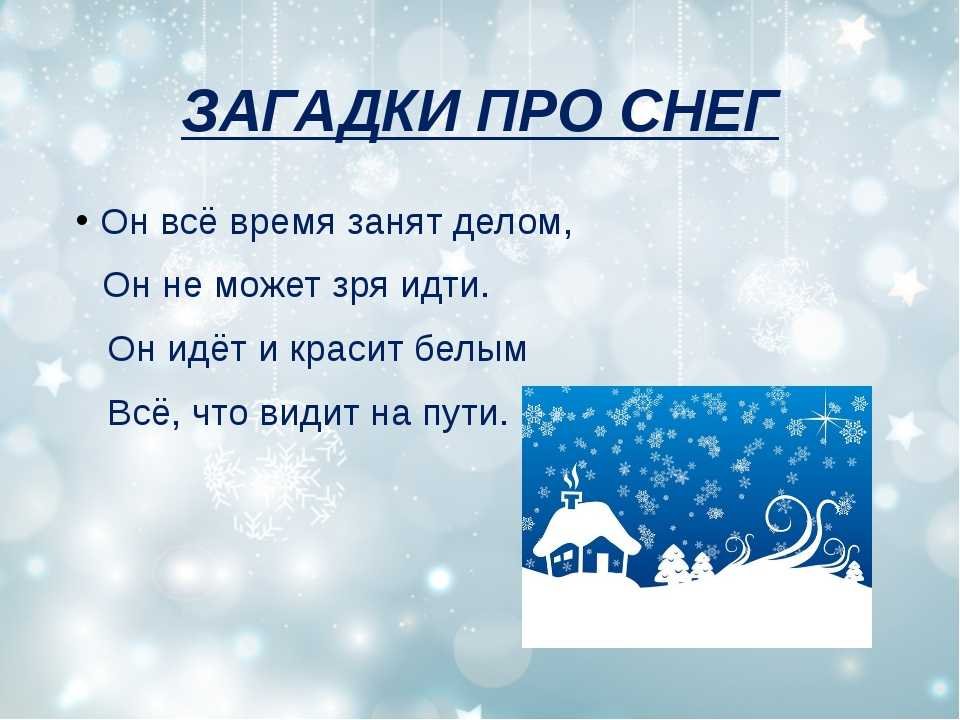 ЗАГАДКИ ПРО СНЕГ

• Он всё время занят делом,
Он не может зря идти.
Он идёт и красит белым
Всё, что видит на пути.